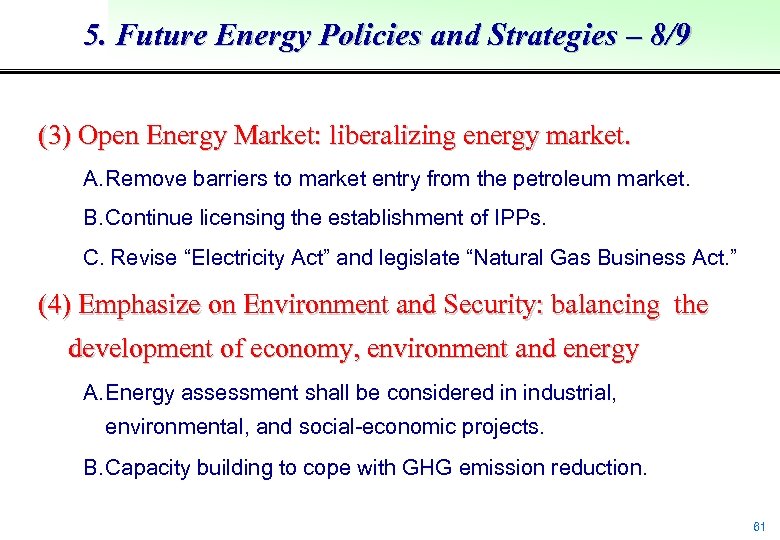 5. Future Energy Policies and Strategies – 8/9

(3) Open Energy Market: liberalizing energy market.

A. Remove barriers to market entry from the petroleum market.

B. Continue licensing the establishment of IPPs.

C. Revise “Electricity Act” and legislate “Natural Gas Business Act.”

(4) Emphasize on Environment and Security: balancing the development of economy, environment and energy

A. Energy assessment shall be considered in industrial, environmental, and social-economic projects.

B. Capacity building to cope with GHG emission reduction.

61